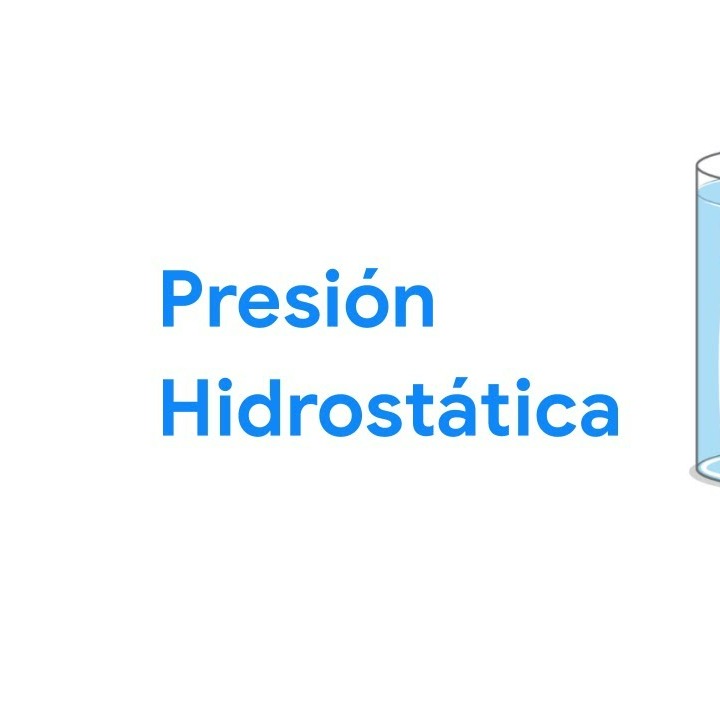 Presión
Hidrostática